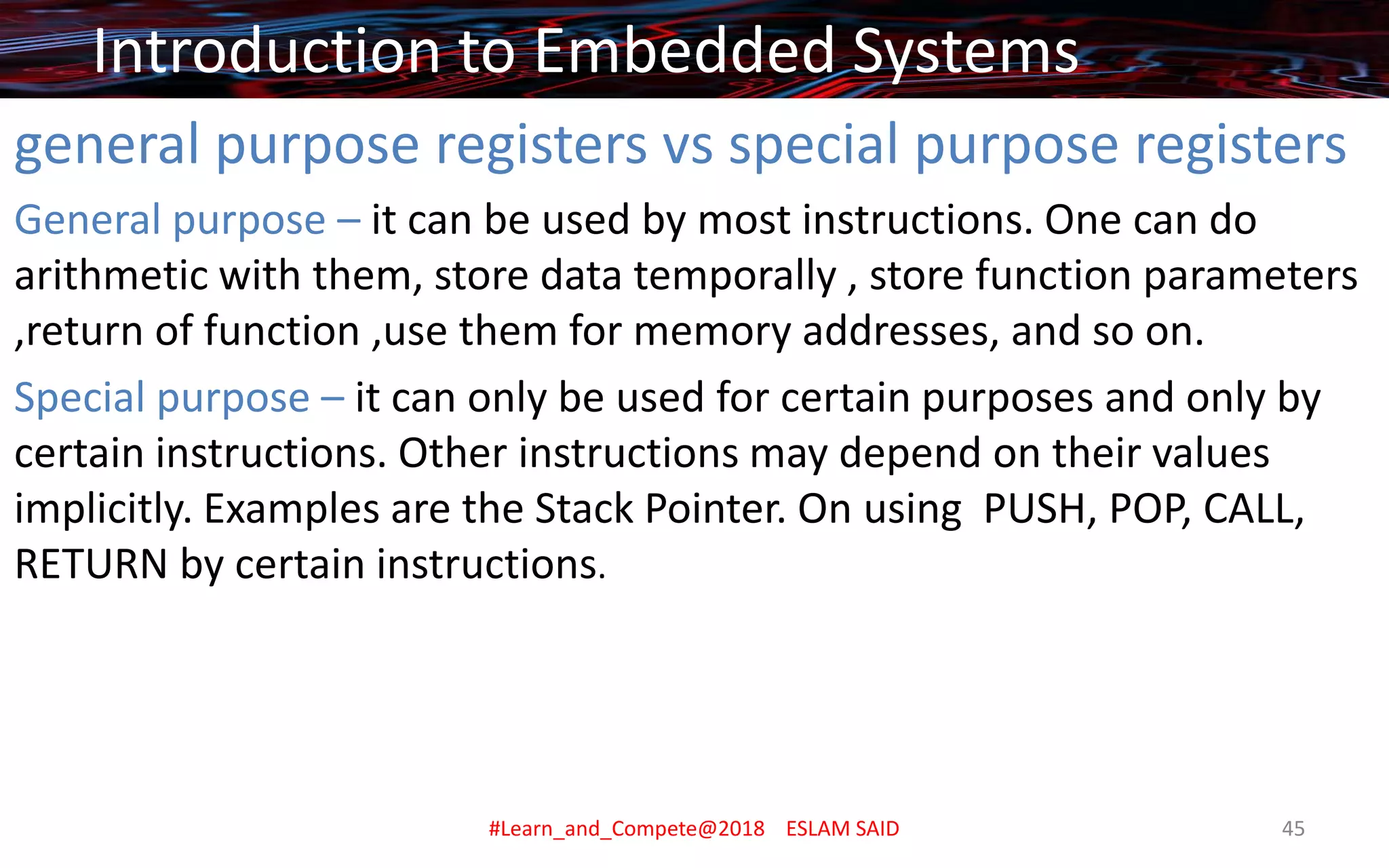 Introduction to Embedded Systems

general purpose registers vs special purpose registers

General purpose – it can be used by most instructions. One can do arithmetic with them, store data temporally , store function parameters ,return of function ,use them for memory addresses, and so on.

Special purpose – it can only be used for certain purposes and only by certain instructions. Other instructions may depend on their values implicitly. Examples are the Stack Pointer. On using PUSH, POP, CALL, RETURN by certain instructions.

#Learn_and_Compete@2018 ESLAM SAID

45